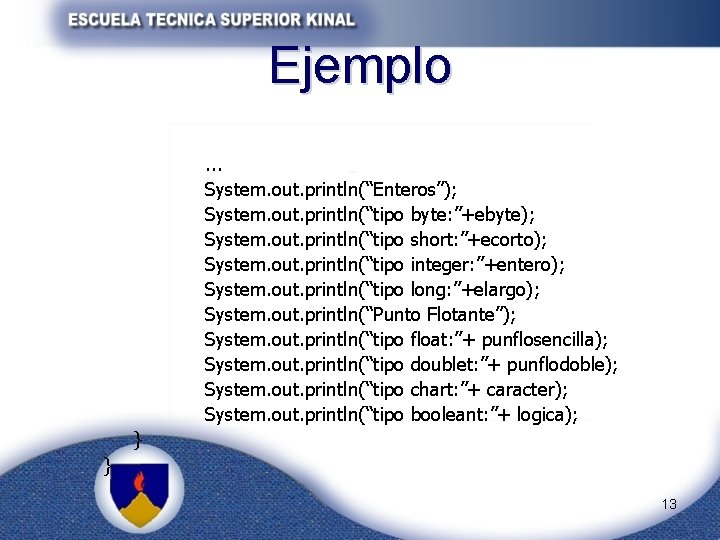 ESCUELA TECNICA SUPERIOR KINAL

Ejemplo

...
System.out.println(“Enteros”);
System.out.println(“tipo byte:”+ebyte);
System.out.println(“tipo short:”+ecorto);
System.out.println(“tipo integer:”+entero);
System.out.println(“tipo long:”+elargo);
System.out.println(“Punto Flotante”);
System.out.println(“tipo float:”+ punflosencilla);
System.out.println(“tipo doublet:”+ punflodoble);
System.out.println(“tipo chart:”+ caracter);
System.out.println(“tipo booleant:”+ logica);
}
}

13